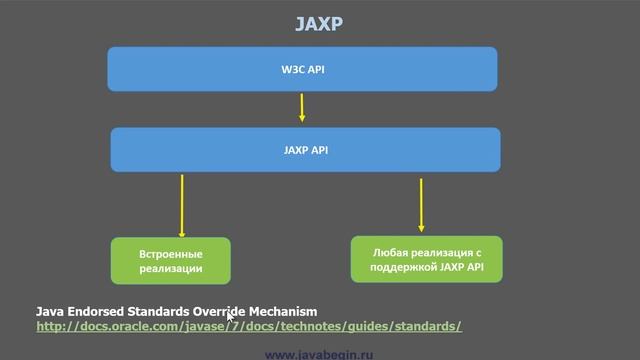 JAXP

W3C API

JAXP API

Встроенные реализации

Любая реализация с поддержкой JAXP API

Java Endorsed Standards Override Mechanism
http://docs.oracle.com/javase/7/docs/technotes/guides/standards/

www.javabegin.ru